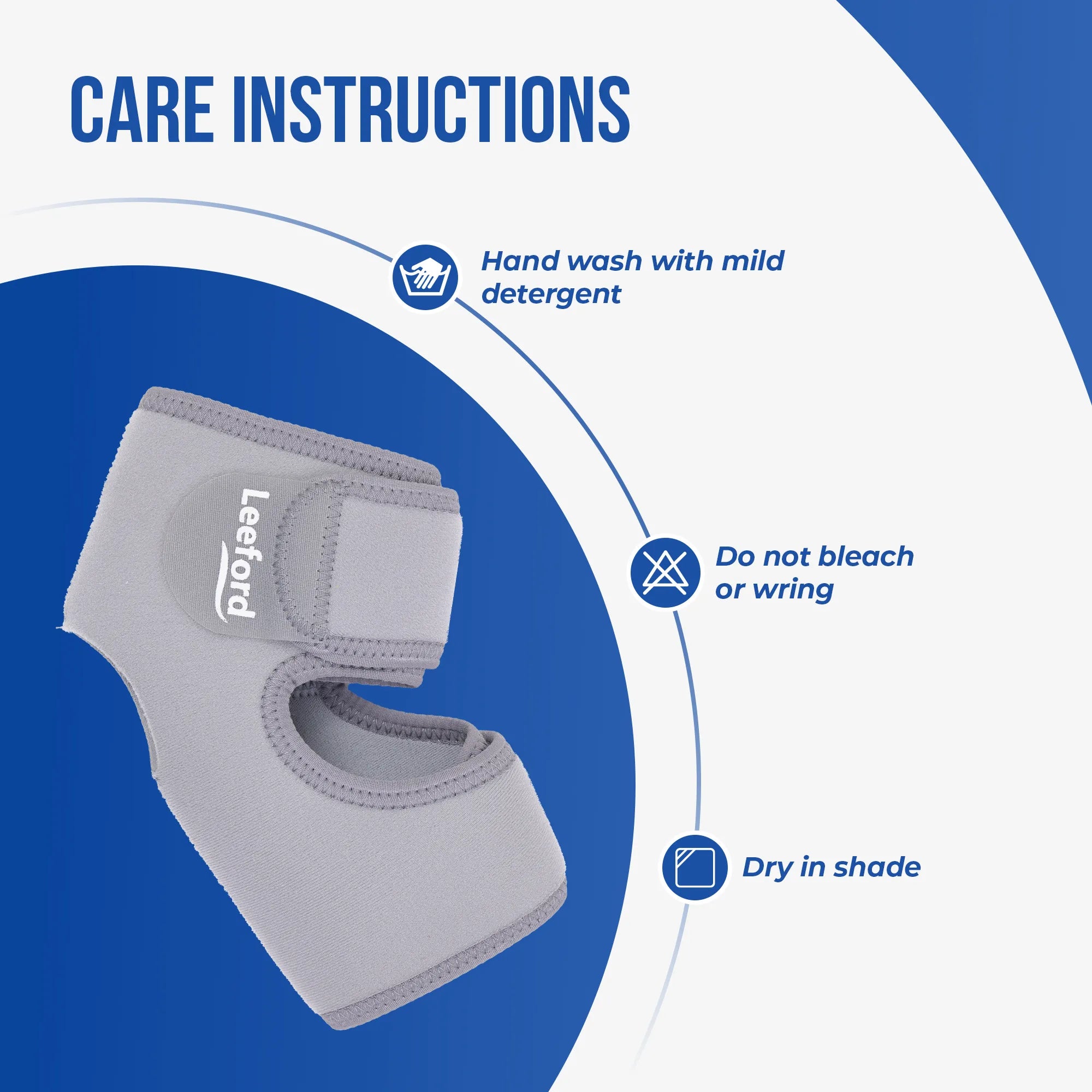 CARE INSTRUCTIONS

Hand wash with mild detergent

Leeford

Do not bleach or wring

Dry in shade